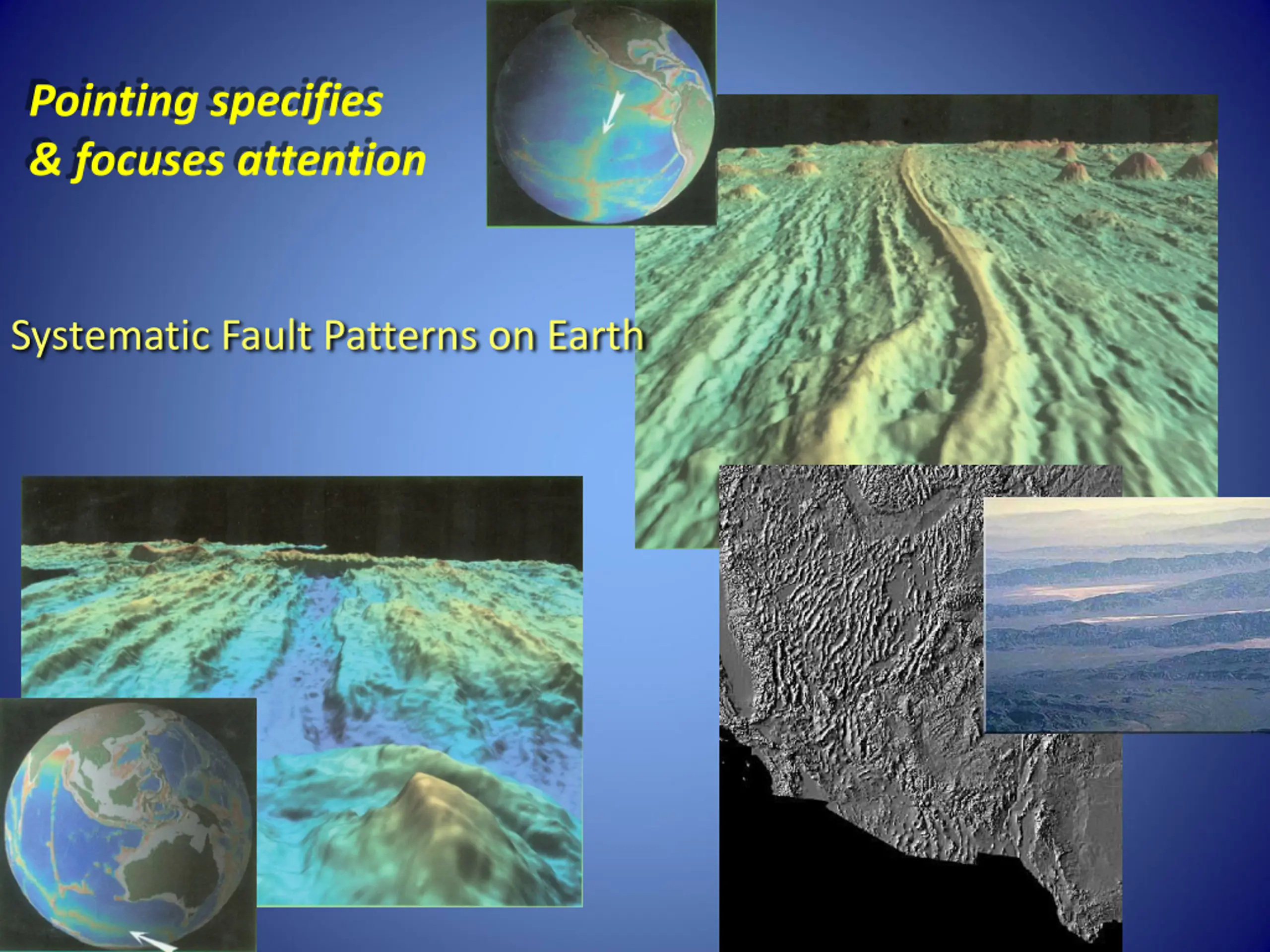 Pointing specifies
& focuses attention

Systematic Fault Patterns on Earth